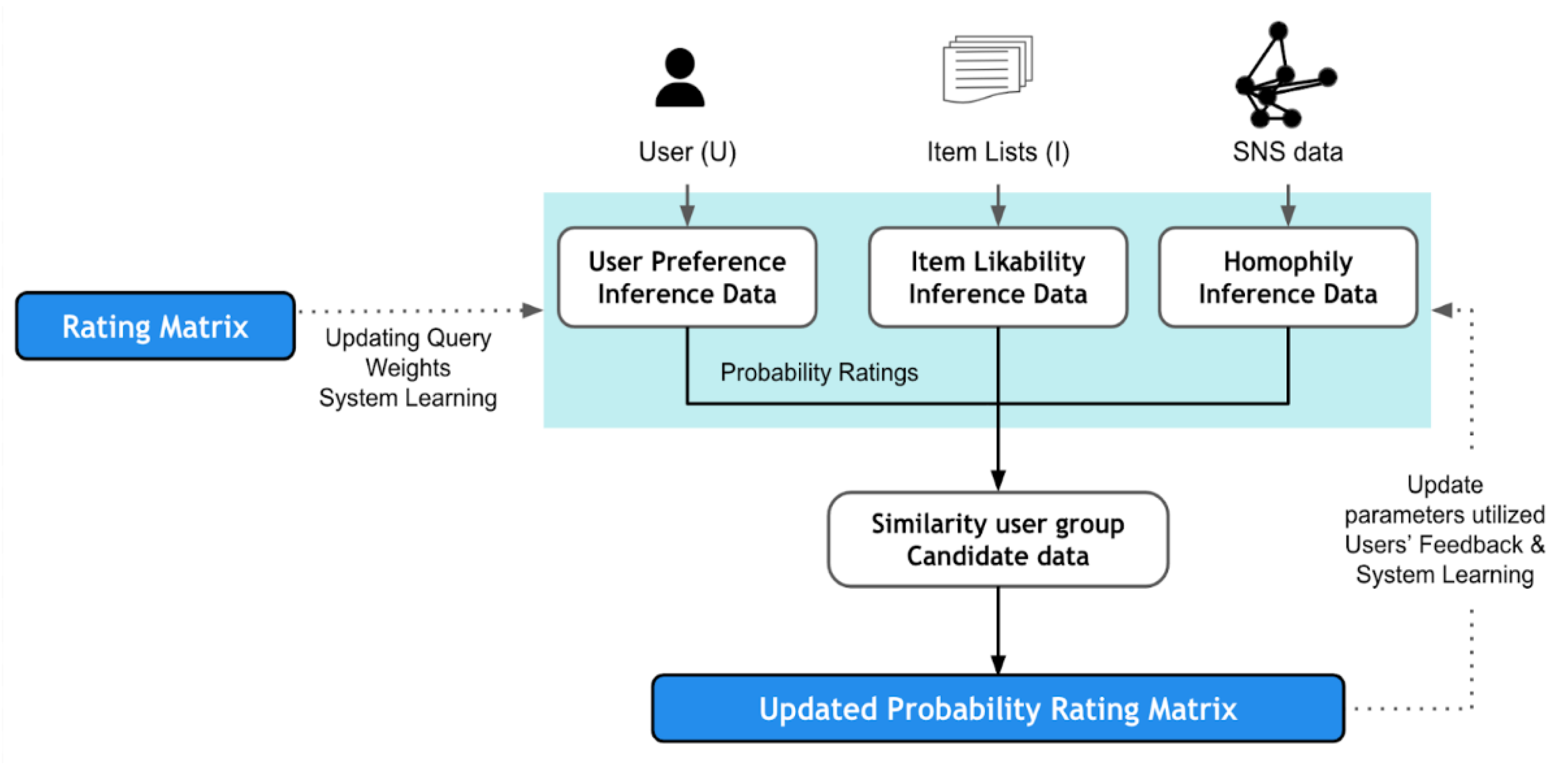 User (U)

Item Lists (I)

SNS data

Rating Matrix

Updating Query Weights System Learning

User Preference Inference Data

Item Likability Inference Data

Homophily Inference Data

Probability Ratings

Similarity user group Candidate data

Update parameters utilized Users' Feedback & System Learning

Updated Probability Rating Matrix